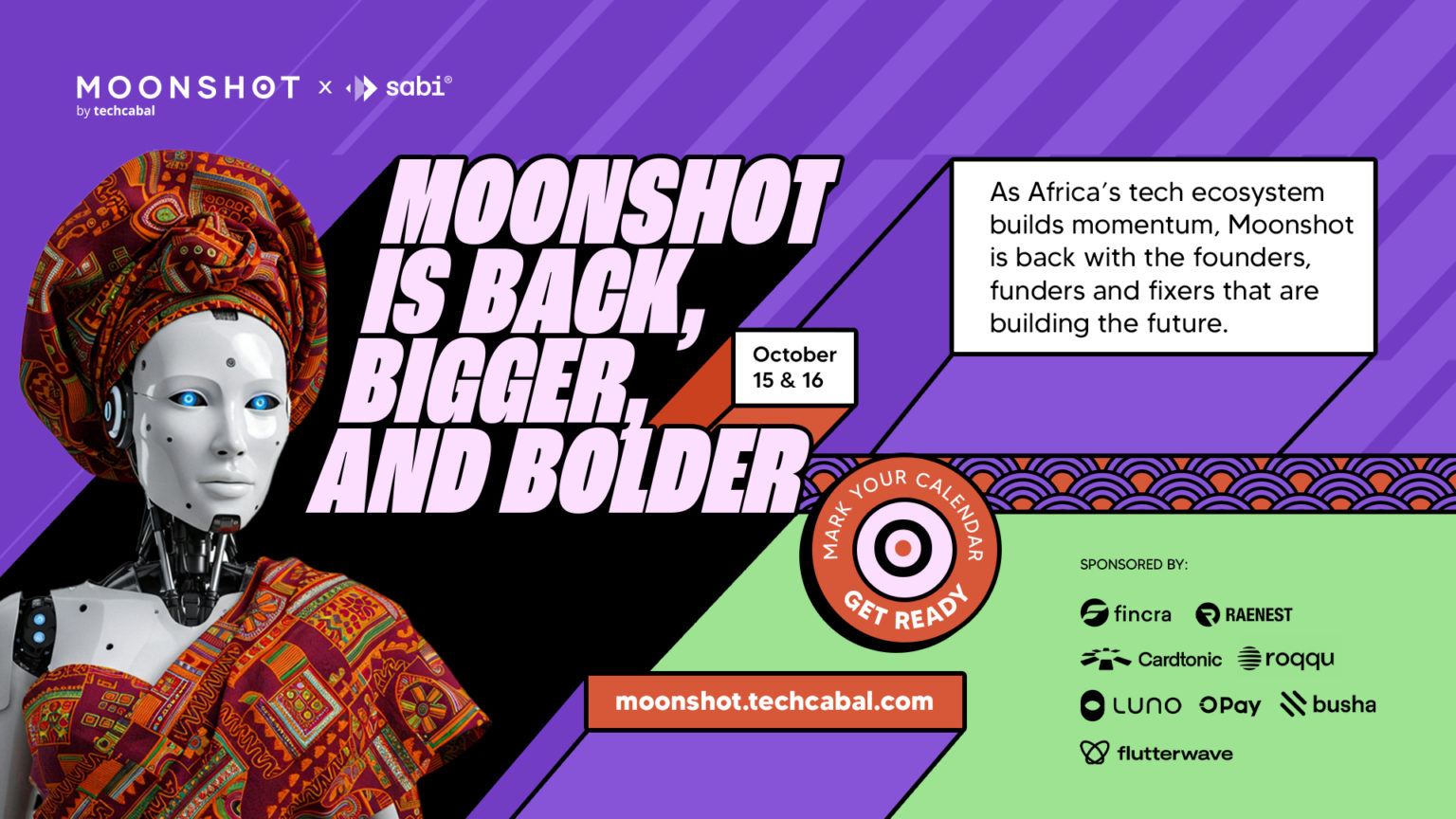 MOONSHOT by techcabal × sabi®

MOONSHOT IS BACK, BIGGER, AND BOLDER

October 15 & 16

As Africa's tech ecosystem builds momentum, Moonshot is back with the founders, funders and fixers that are building the future.

MARK YOUR CALENDAR GET READY

moonshot.techcabal.com

SPONSORED BY:

fincra RAENEST

Cardtonic roqqu

LUNO OPay busha

flutterwave